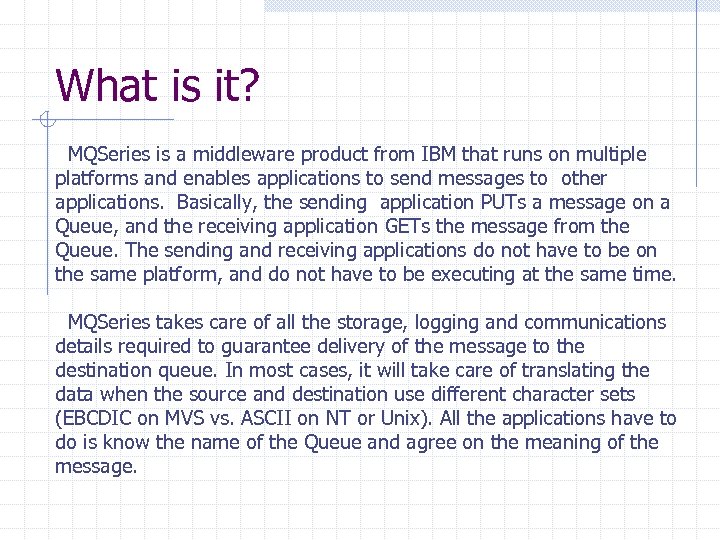 What is it?

MQSeries is a middleware product from IBM that runs on multiple platforms and enables applications to send messages to other applications. Basically, the sending application PUTs a message on a Queue, and the receiving application GETs the message from the Queue. The sending and receiving applications do not have to be on the same platform, and do not have to be executing at the same time.

MQSeries takes care of all the storage, logging and communications details required to guarantee delivery of the message to the destination queue. In most cases, it will take care of translating the data when the source and destination use different character sets (EBCDIC on MVS vs. ASCII on NT or Unix). All the applications have to do is know the name of the Queue and agree on the meaning of the message.